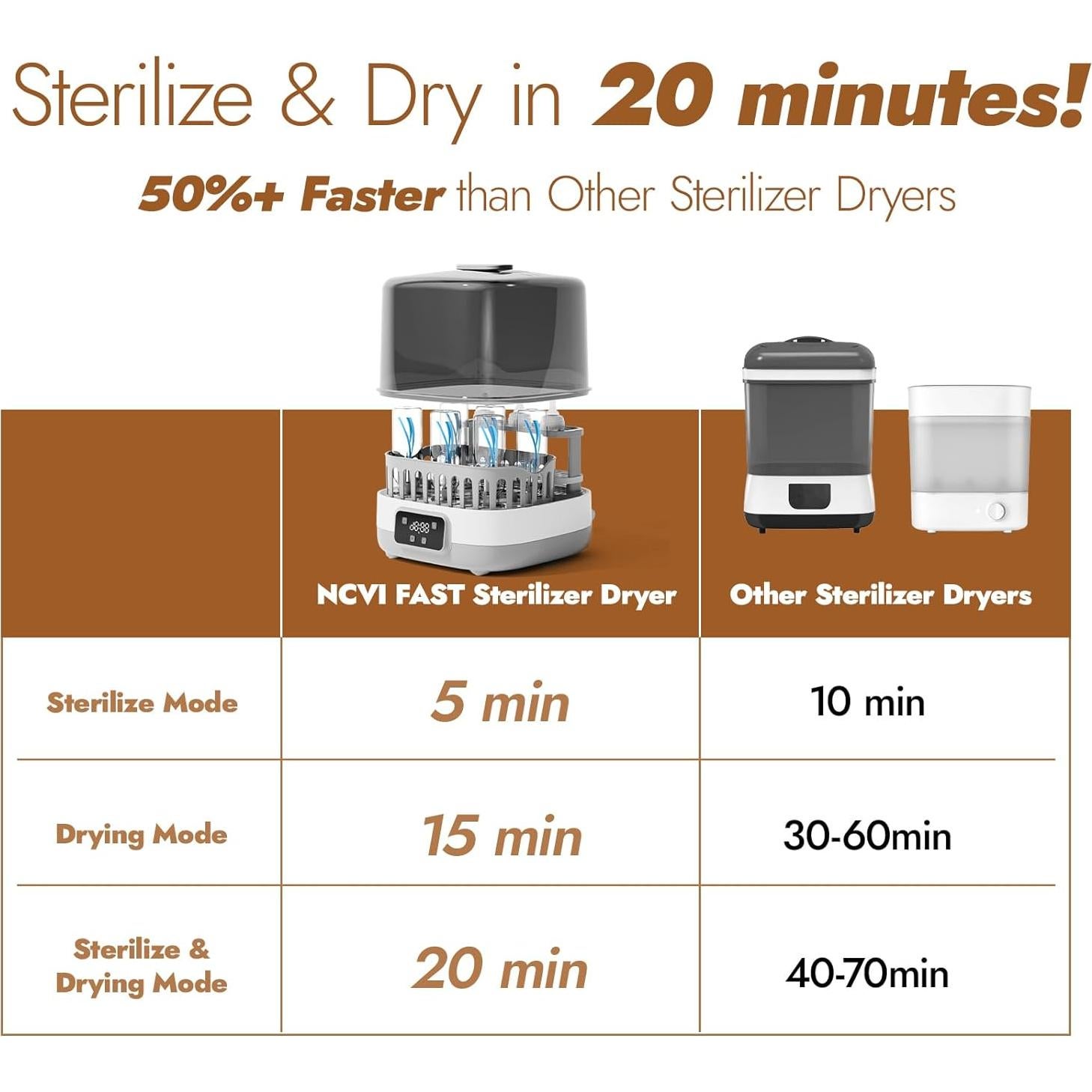 Sterilize & Dry in 20 minutes!

50%+ Faster than Other Sterilizer Dryers

| | NCVI FAST Sterilizer Dryer | Other Sterilizer Dryers |
|---|---|---|
| Sterilize Mode | 5 min | 10 min |
| Drying Mode | 15 min | 30-60min |
| Sterilize & Drying Mode | 20 min | 40-70min |